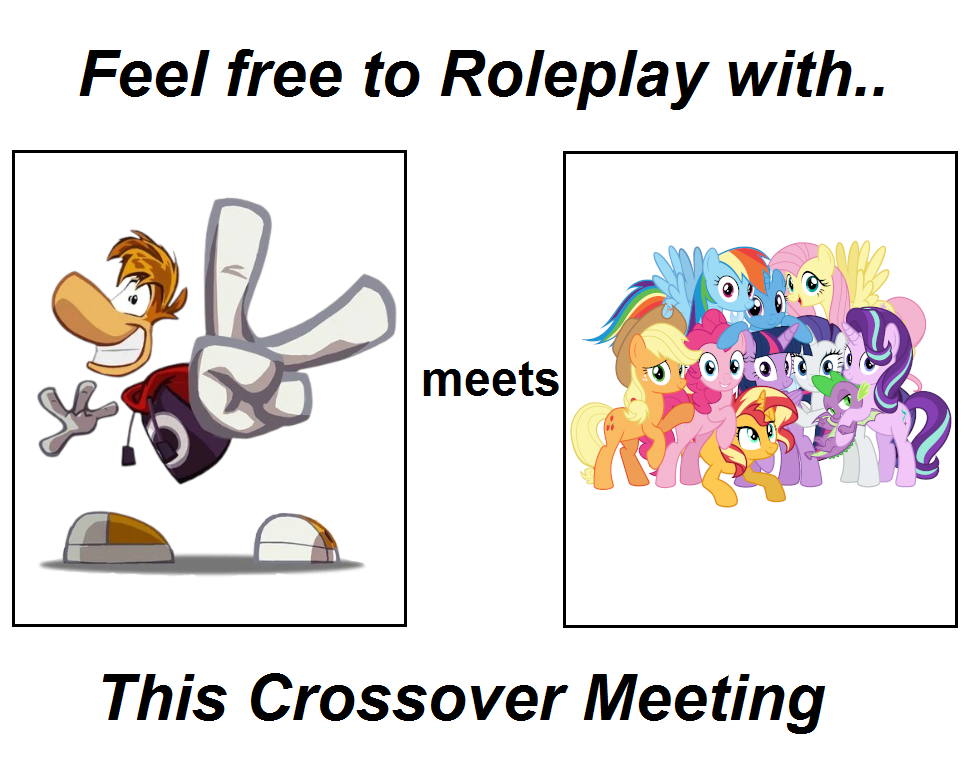 Feel free to Roleplay with..

meets

This Crossover Meeting